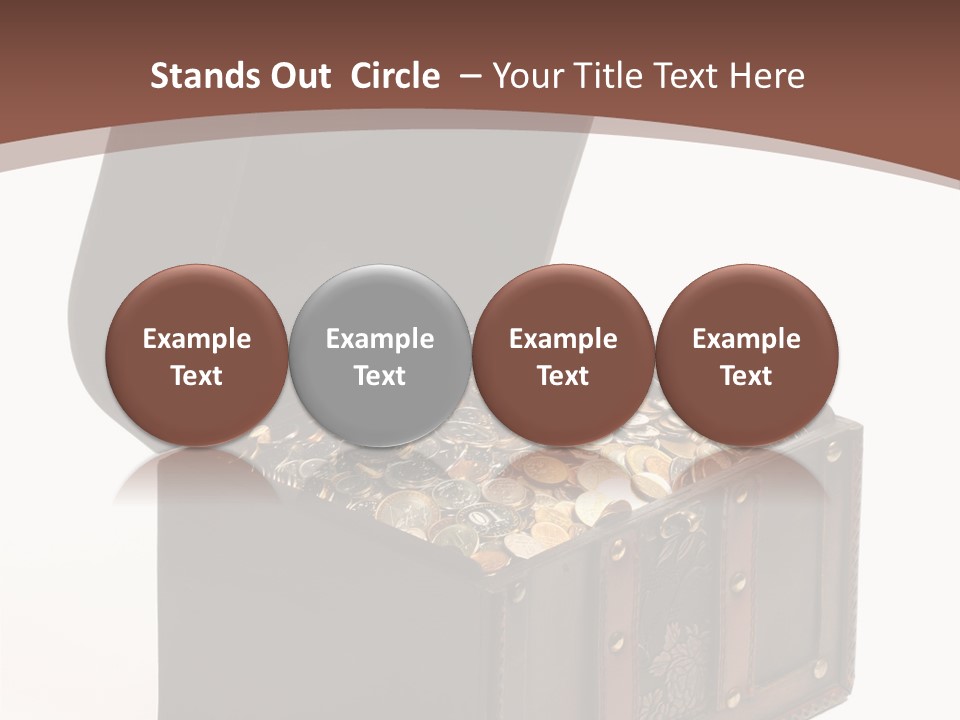 Stands Out Circle – Your Title Text Here

Example Text

Example Text

Example Text

Example Text